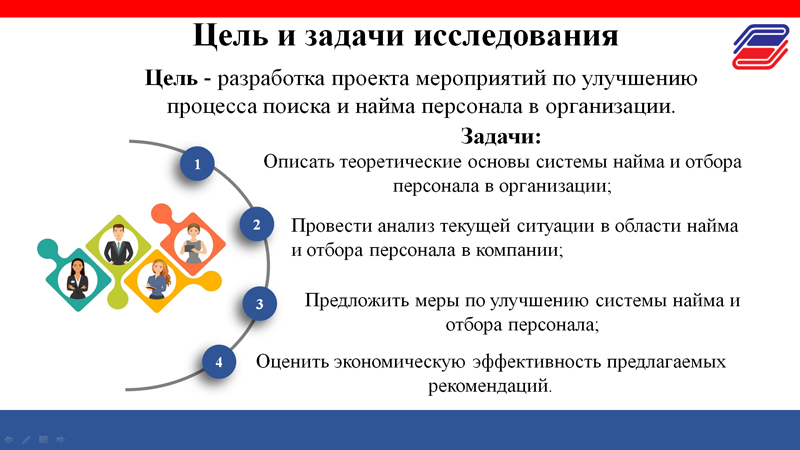 Цель и задачи исследования

Цель - разработка проекта мероприятий по улучшению процесса поиска и найма персонала в организации.

Задачи:

1

Описать теоретические основы системы найма и отбора персонала в организации;

2

Провести анализ текущей ситуации в области найма и отбора персонала в компании;

3

Предложить меры по улучшению системы найма и отбора персонала;

4

Оценить экономическую эффективность предлагаемых рекомендаций.